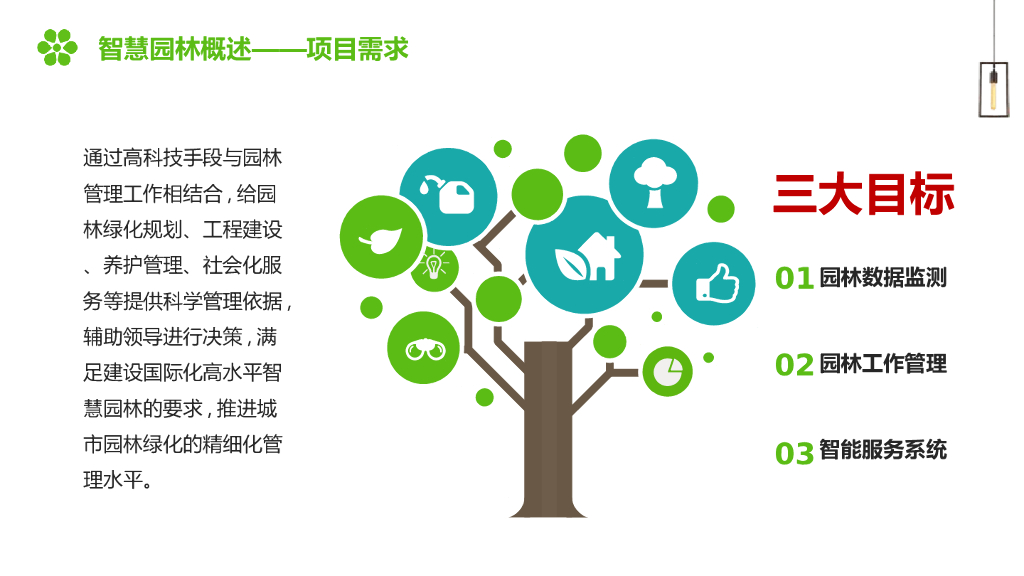 智慧园林概述——项目需求

通过高科技手段与园林管理工作相结合，给园林绿化规划、工程建设、养护管理、社会化服务等提供科学管理依据，辅助领导进行决策，满足建设国际化高水平智慧园林的要求，推进城市园林绿化的精细化管理水平。

三大目标

01 园林数据监测

02 园林工作管理

03 智能服务系统